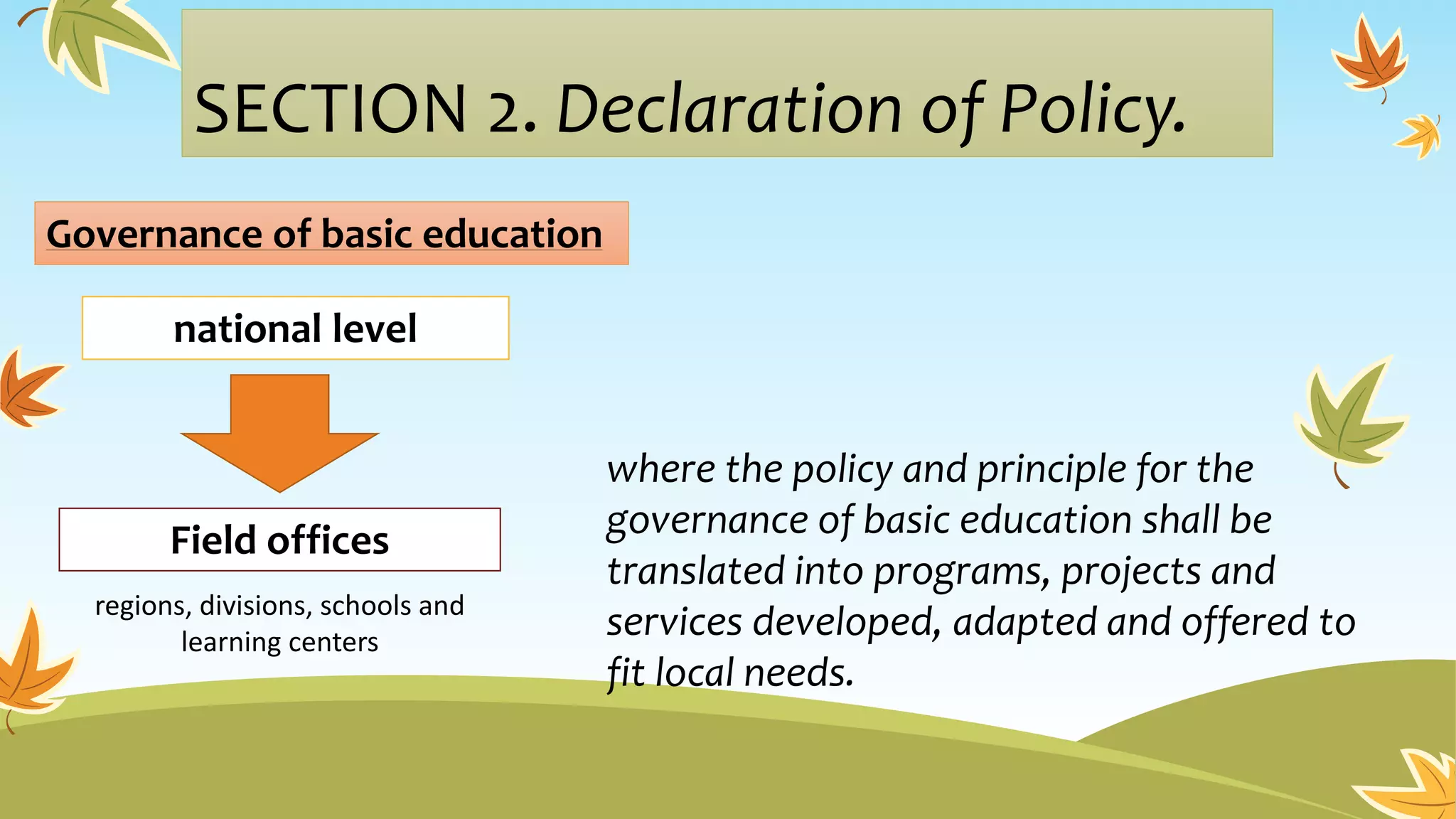 SECTION 2. Declaration of Policy.

Governance of basic education

national level

Field offices

regions, divisions, schools and learning centers

where the policy and principle for the governance of basic education shall be translated into programs, projects and services developed, adapted and offered to fit local needs.